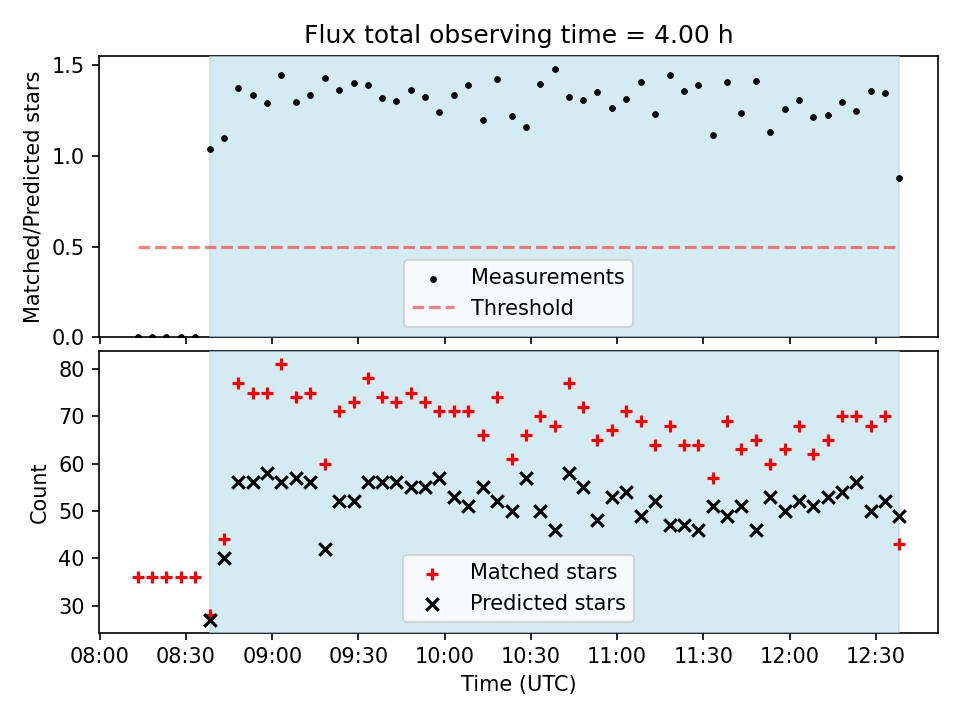 Flux total observing time = 4.00 h

Matched/Predicted stars

1.5
1.0
0.5
0.0

Measurements
Threshold

Count

80
70
60
50
40
30

Matched stars
Predicted stars

08:00 08:30 09:00 09:30 10:00 10:30 11:00 11:30 12:00 12:30

Time (UTC)